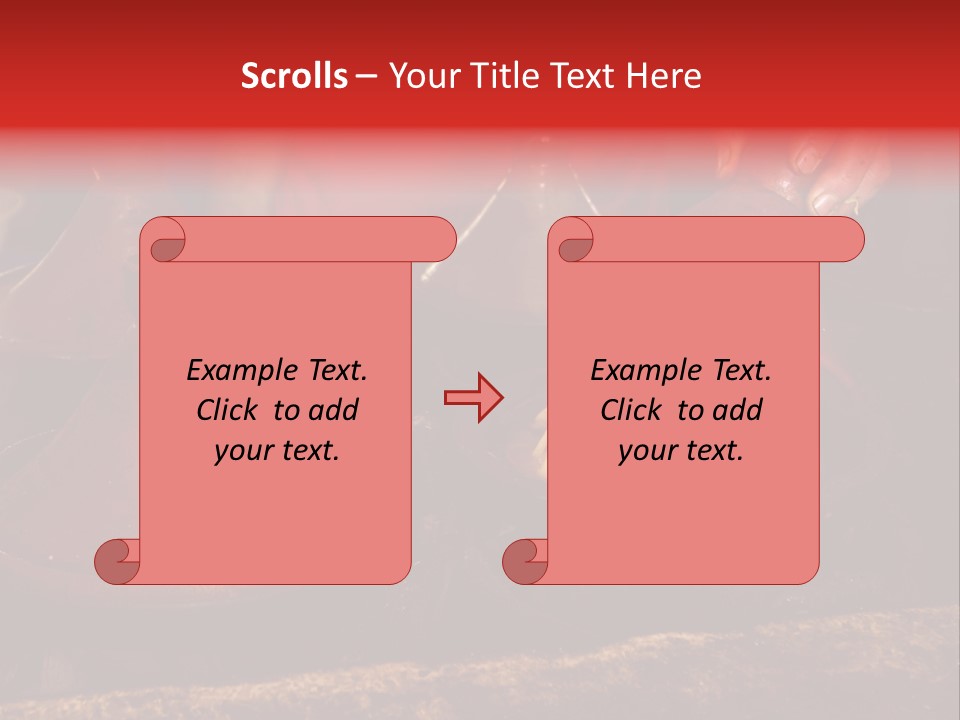 Scrolls – Your Title Text Here

Example Text. Click to add your text.

Example Text. Click to add your text.